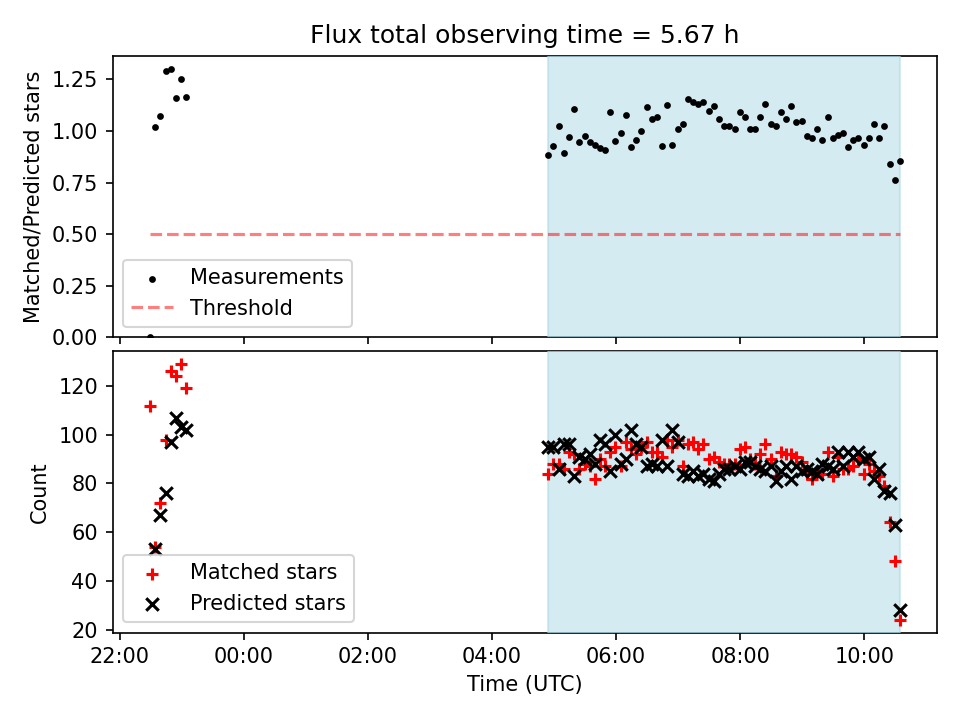 Flux total observing time = 5.67 h

Matched/Predicted stars

1.25
1.00
0.75
0.50
0.25
0.00

Measurements
Threshold

Count

120
100
80
60
40
20

Matched stars
Predicted stars

22:00
00:00
02:00
04:00
06:00
08:00
10:00

Time (UTC)